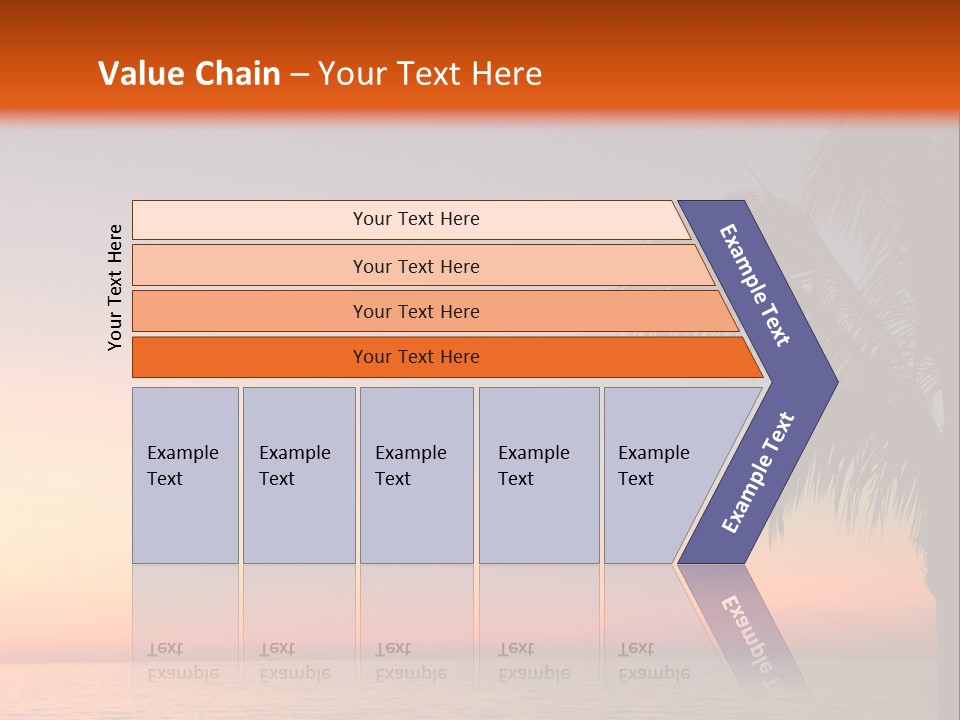 Value Chain – Your Text Here

Your Text Here

Your Text Here

Your Text Here

Your Text Here

Your Text Here

Example Text

Example Text

Example Text

Example Text

Example Text

Example Text

Example Text